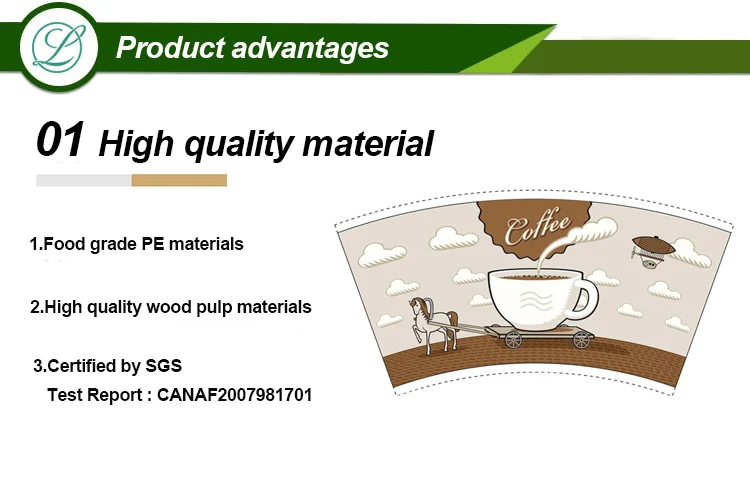 L

Product advantages

01 High quality material

1.Food grade PE materials

2.High quality wood pulp materials

3.Certified by SGS
Test Report : CANAF2007981701

Coffee